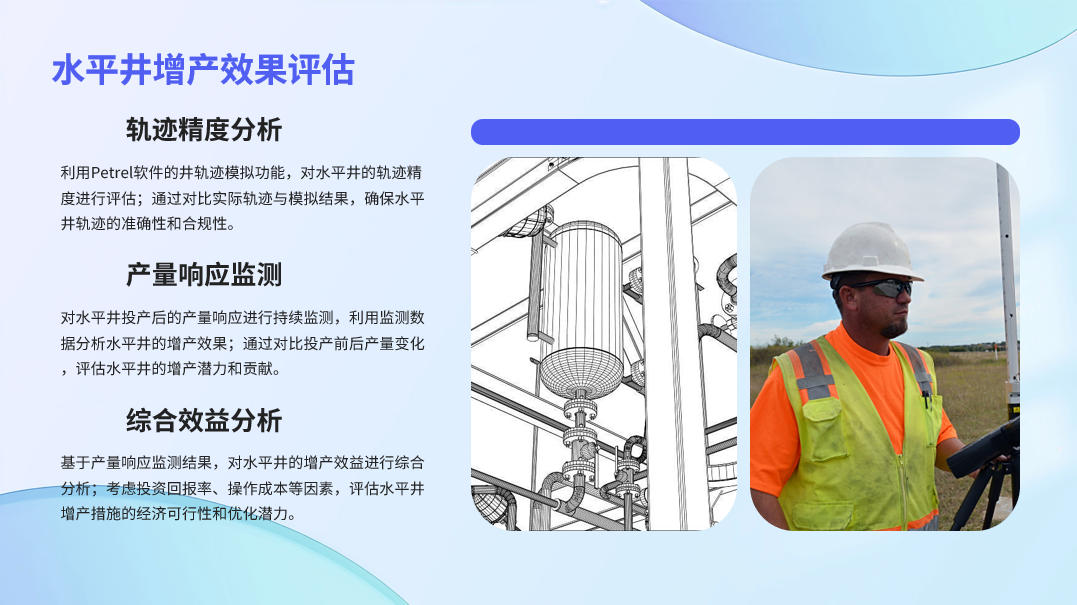 水平井增产效果评估

轨迹精度分析

利用Petrel软件的井轨迹模拟功能，对水平井的轨迹精度进行评估；通过对比实际轨迹与模拟结果，确保水平井轨迹的准确性和合规性。

产量响应监测

对水平井投产后的产量响应进行持续监测，利用监测数据分析水平井的增产效果；通过对比投产前后产量变化，评估水平井的增产潜力和贡献。

综合效益分析

基于产量响应监测结果，对水平井的增产效益进行综合分析；考虑投资回报率、操作成本等因素，评估水平井增产措施的经济可行性和优化潜力。